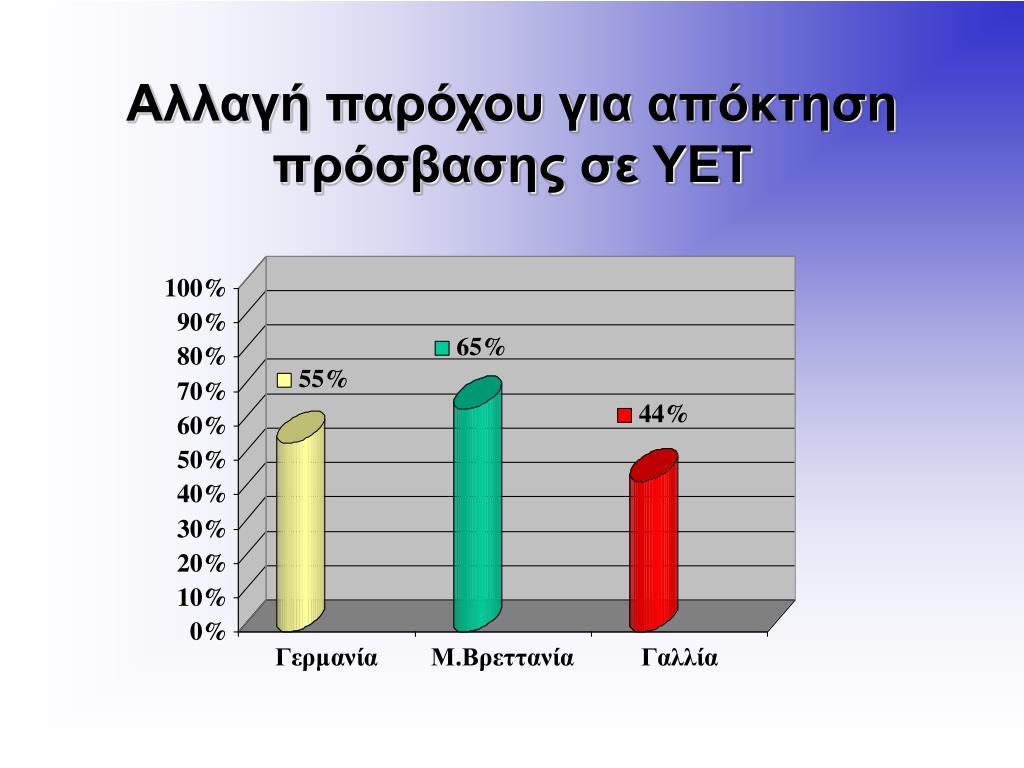 Αλλαγή παρόχου για απόκτηση πρόσβασης σε ΥΕΤ

100%
90%
80%
70%
60%
50%
40%
30%
20%
10%
0%

55%
65%
44%

Γερμανία
Μ.Βρεττανία
Γαλλία